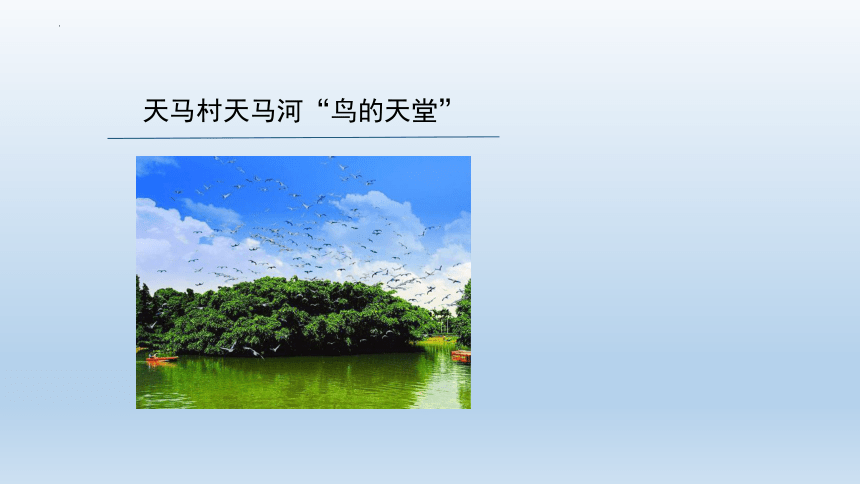 天马村天马河“鸟的天堂”